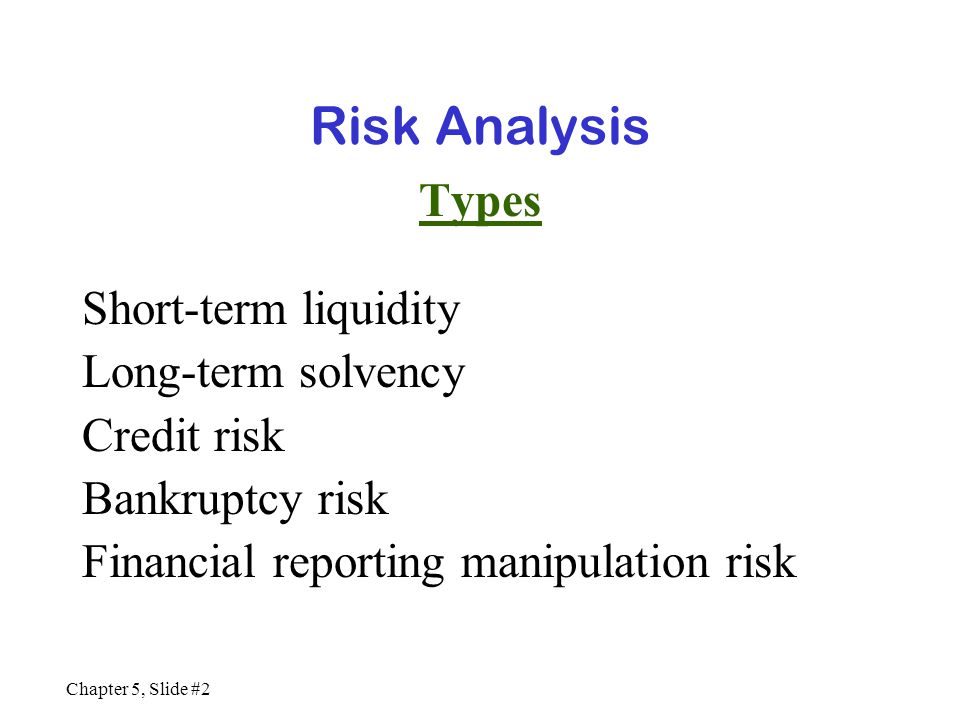 Risk Analysis

Types

Short-term liquidity
Long-term solvency
Credit risk
Bankruptcy risk
Financial reporting manipulation risk

Chapter 5, Slide #2